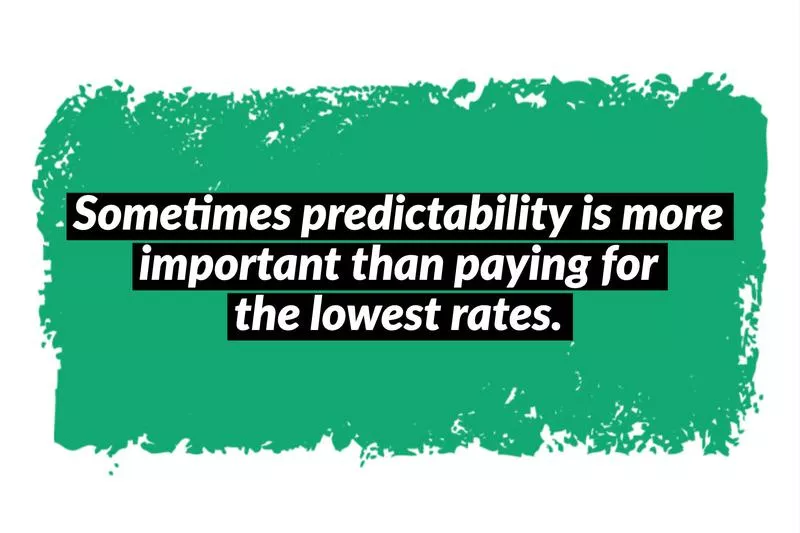 Sometimes predictability is more important than paying for the lowest rates.